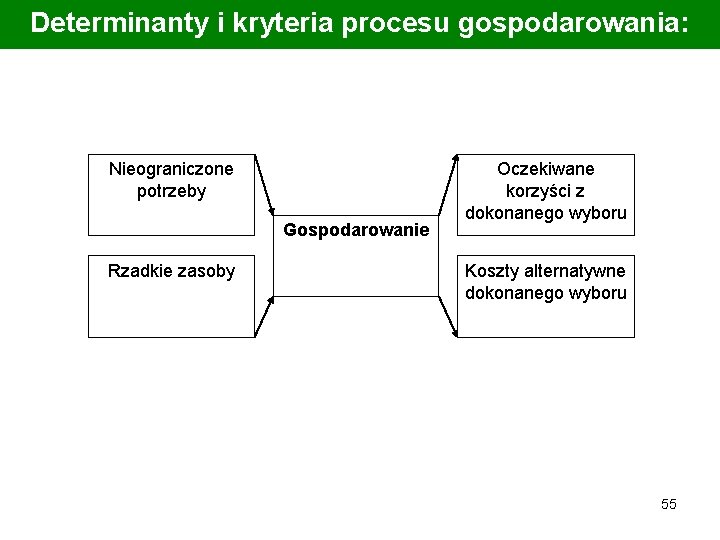 Determinanty i kryteria procesu gospodarowania:

Nieograniczone potrzeby

Rzadkie zasoby

Gospodarowanie

Oczekiwane korzyści z dokonanego wyboru

Koszty alternatywne dokonanego wyboru

55